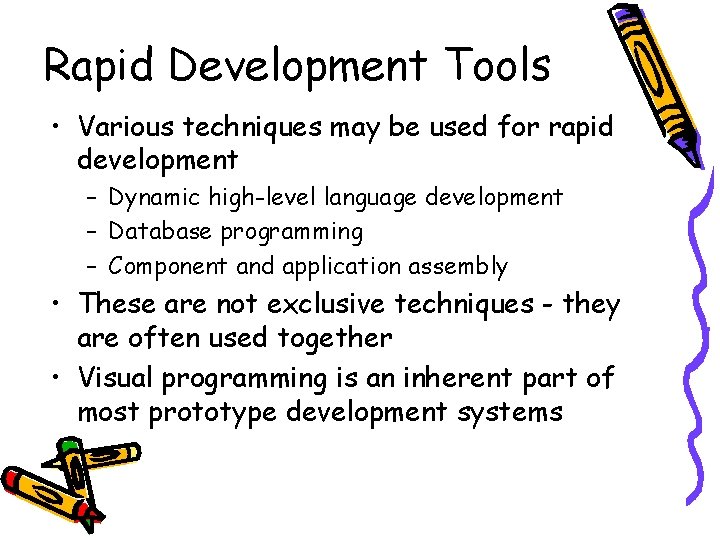 Rapid Development Tools

• Various techniques may be used for rapid development
– Dynamic high-level language development
– Database programming
– Component and application assembly

• These are not exclusive techniques - they are often used together

• Visual programming is an inherent part of most prototype development systems